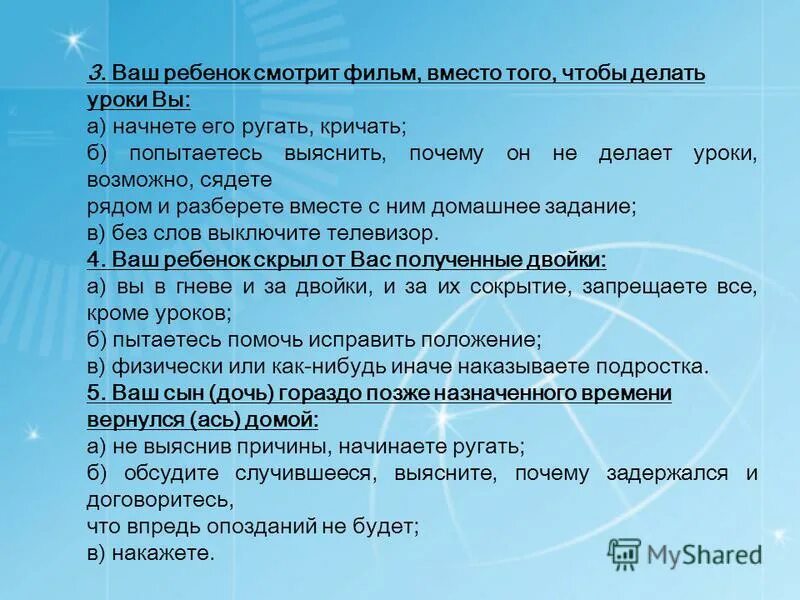 3. Ваш ребенок смотрит фильм, вместо того, чтобы делать уроки Вы:
а) начнете его ругать, кричать;
б) попытаетесь выяснить, почему он не делает уроки, возможно, сядете
рядом и разберете вместе с ним домашнее задание;
в) без слов выключите телевизор.
4. Ваш ребенок скрыл от Вас полученные двойки:
а) вы в гневе и за двойки, и за их сокрытие, запрещаете все, кроме уроков;
б) пытаетесь помочь исправить положение;
в) физически или как-нибудь иначе наказываете подростка.
5. Ваш сын (дочь) гораздо позже назначенного времени вернулся (ась) домой:
а) не выяснив причины, начинаете ругать;
б) обсудите случившееся, выясните, почему задержался и договоритесь,
что впредь опозданий не будет;
в) накажете.
MyShared